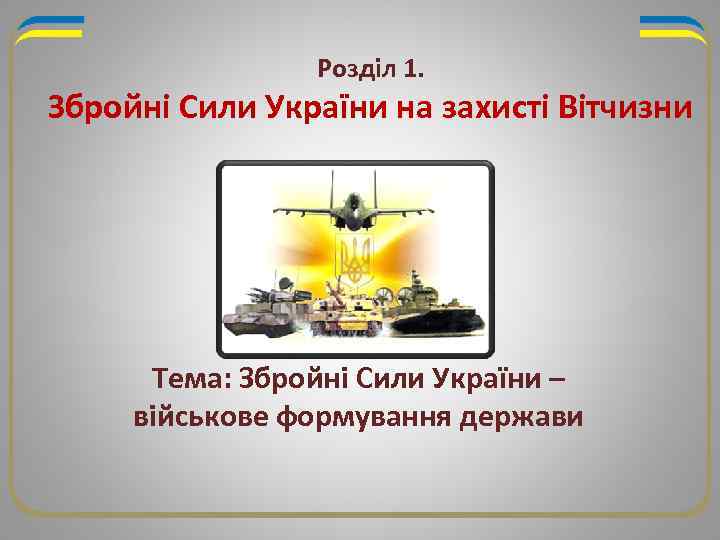 Розділ 1.

Збройні Сили України на захисті Вітчизни

Тема: Збройні Сили України – військове формування держави